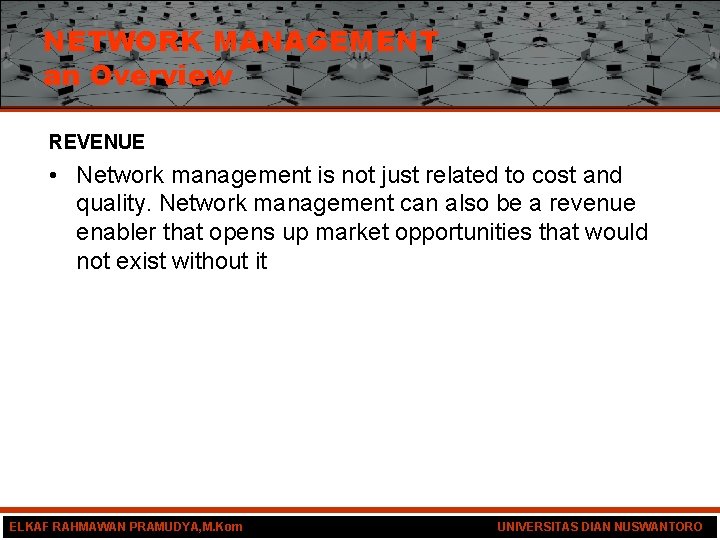 NETWORK MANAGEMENT
an Overview

REVENUE

• Network management is not just related to cost and quality. Network management can also be a revenue enabler that opens up market opportunities that would not exist without it

ELKAF RAHMAWAN PRAMUDYA,M.Kom

UNIVERSITAS DIAN NUSWANTORO